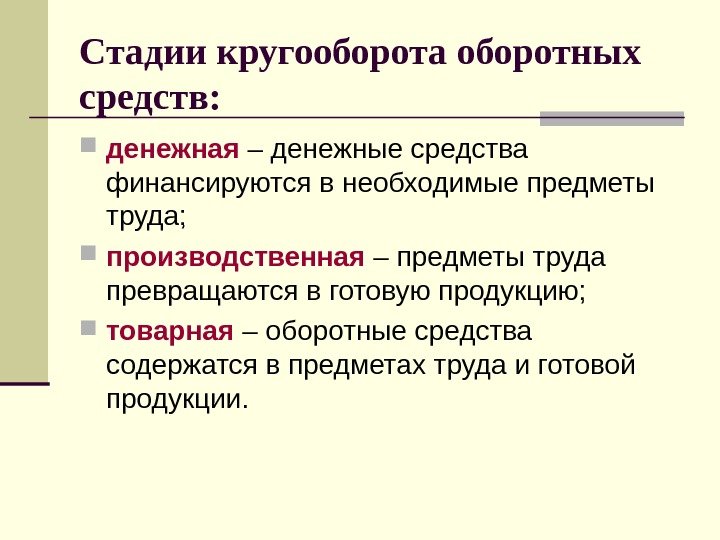 Стадии кругооборота оборотных средств:

денежная – денежные средства финансируются в необходимые предметы труда;

производственная – предметы труда превращаются в готовую продукцию;

товарная – оборотные средства содержатся в предметах труда и готовой продукции.